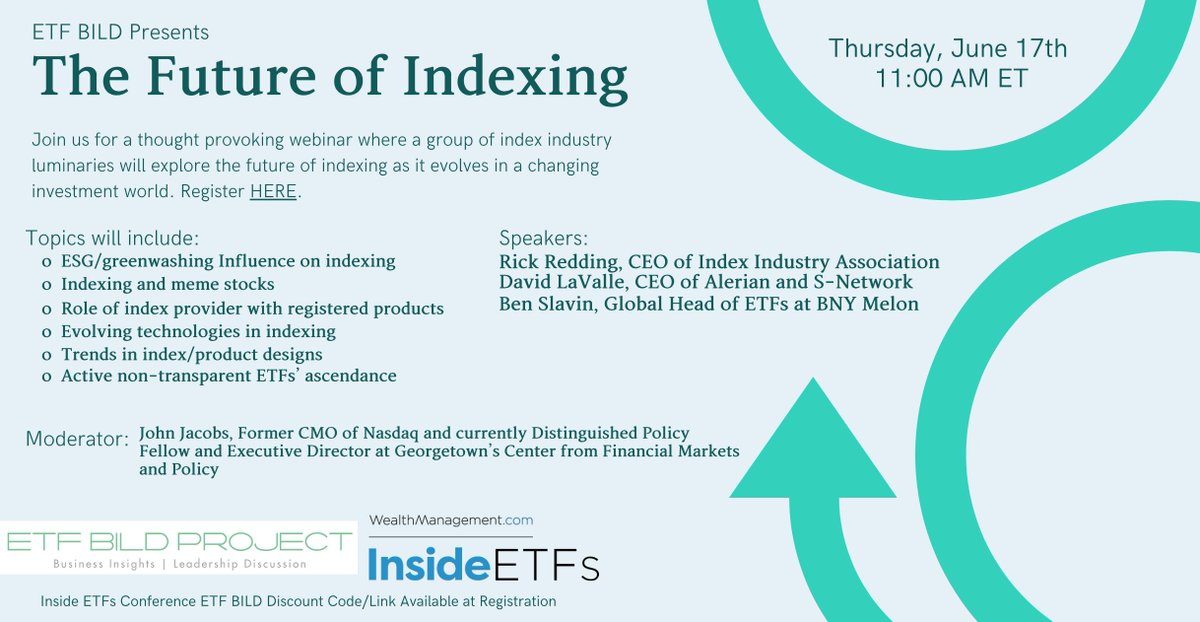 ETF BILD Presents
The Future of Indexing

Thursday, June 17th
11:00 AM ET

Join us for a thought provoking webinar where a group of index industry luminaries will explore the future of indexing as it evolves in a changing investment world. Register HERE.

Topics will include:
o ESG/greenwashing Influence on indexing
o Indexing and meme stocks
o Role of index provider with registered products
o Evolving technologies in indexing
o Trends in index/product designs
o Active non-transparent ETFs' ascendance

Speakers:
Rick Redding, CEO of Index Industry Association
David LaValle, CEO of Alerian and S-Network
Ben Slavin, Global Head of ETFs at BNY Melon

Moderator: John Jacobs, Former CMO of Nasdaq and currently Distinguished Policy Fellow and Executive Director at Georgetown's Center from Financial Markets and Policy

ETF BILD PROJECT
Business Insights | Leadership Discussion

WealthManagement.com
InsideETFs

Inside ETFs Conference ETF BILD Discount Code/Link Available at Registration